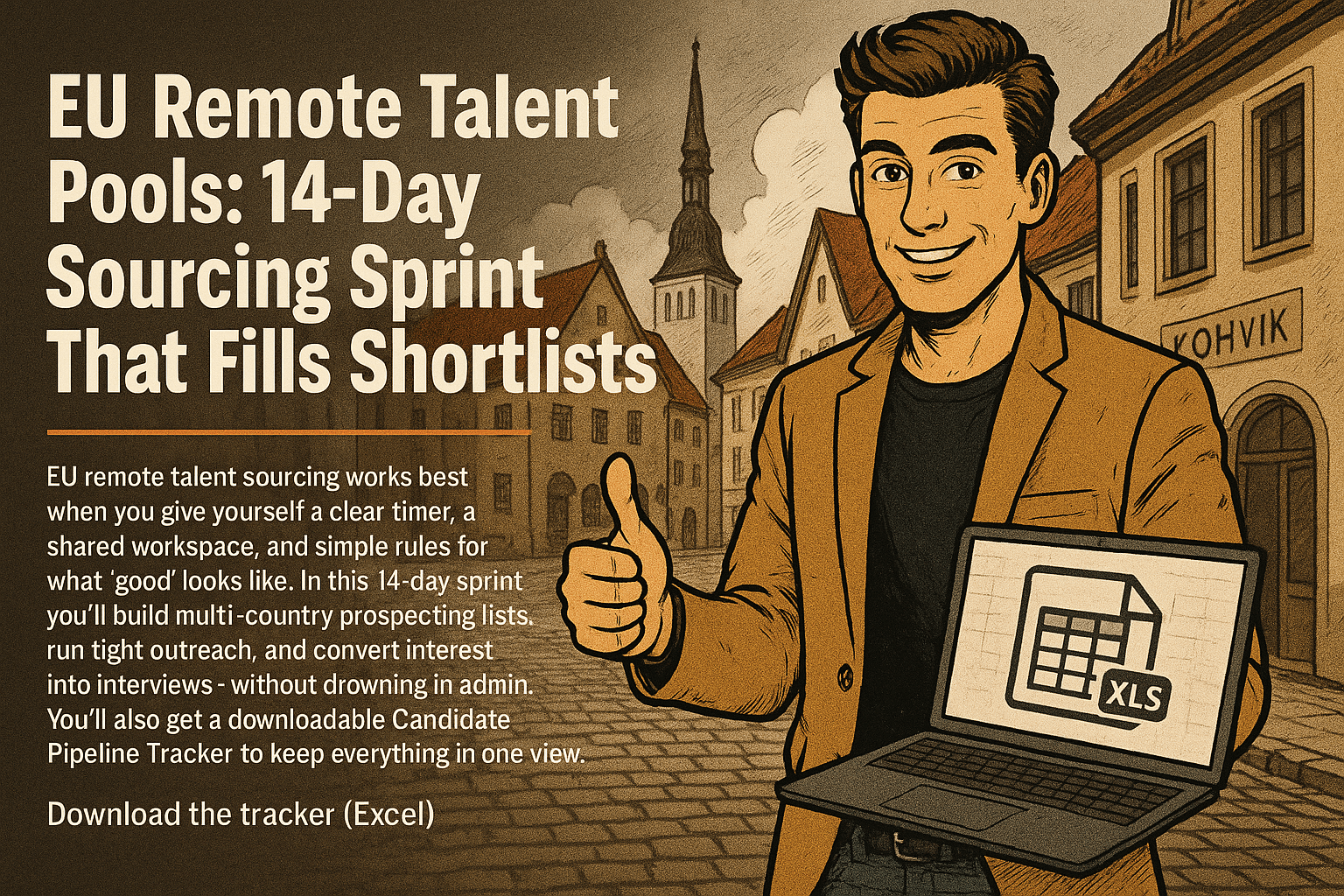 EU Remote Talent Pools: 14-Day Sourcing Sprint That Fills Shortlists

EU remote talent sourcing works best when you give yourself a clear timer, a shared workspace, and simple rules for what 'good' looks like. In this 14-day sprint you'll build multi-country prospecting lists. run tight outreach, and convert interest into interviews - without drowning in admin. You'll also get a downloadable Candidate Pipeline Tracker to keep everything in one view.

Download the tracker (Excel)

KOHVIK

XLS